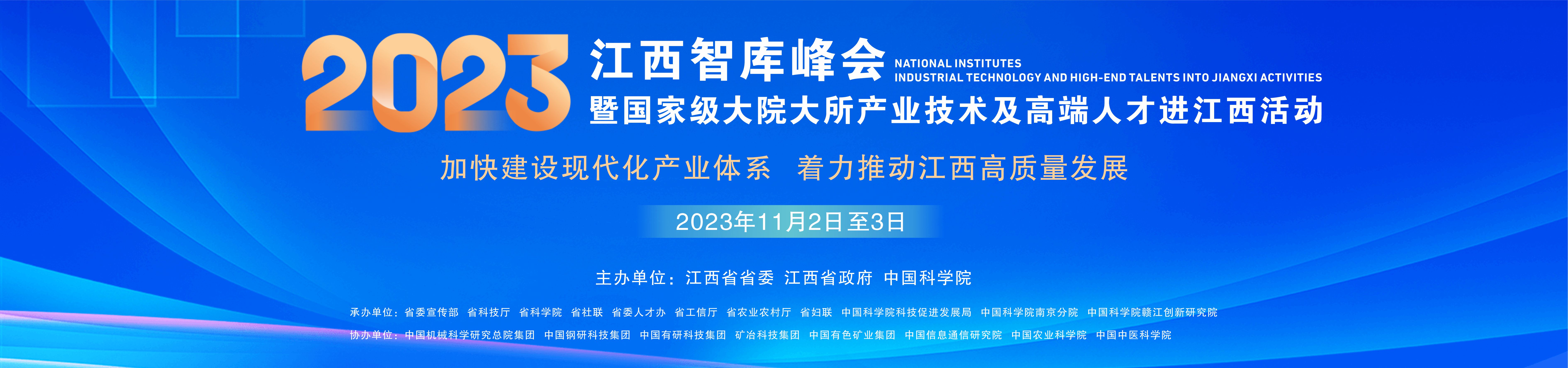 2023 江西智库峰会
NATIONAL INSTITUTES
INDUSTRIAL TECHNOLOGY AND HIGH-END TALENTS INTO JIANGXI ACTIVITIES
暨国家级大院大所产业技术及高端人才进江西活动

加快建设现代化产业体系 着力推动江西高质量发展

2023年11月2日至3日

主办单位：江西省省委 江西省政府 中国科学院

承办单位：省委宣传部 省科技厅 省科学院 省社联 省委人才办 省工信厅 省农业农村厅 省妇联 中国科学院科技促进发展局 中国科学院南京分院 中国科学院赣江创新研究院

协办单位：中国机械科学研究总院集团 中国钢研科技集团 中国有研科技集团 矿冶科技集团 中国有色矿业集团 中国信息通信研究院 中国农业科学院 中国中医科学院